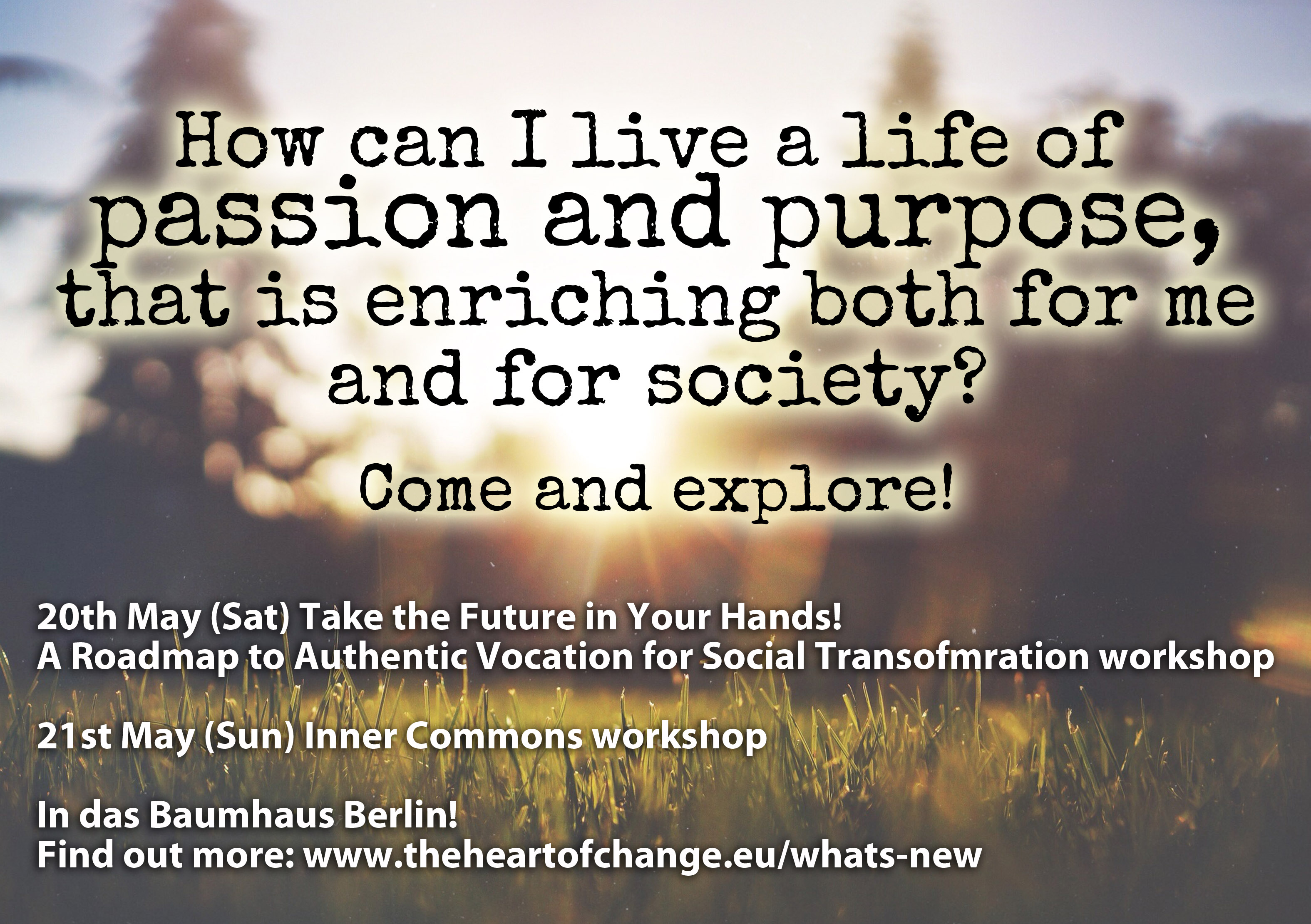 How can I live a life of passion and purpose, that is enriching both for me and for society?

Come and explore!

20th May (Sat) Take the Future in Your Hands!
A Roadmap to Authentic Vocation for Social Transofmration workshop

21st May (Sun) Inner Commons workshop

In das Baumhaus Berlin!
Find out more: www.theheartofchange.eu/whats-new